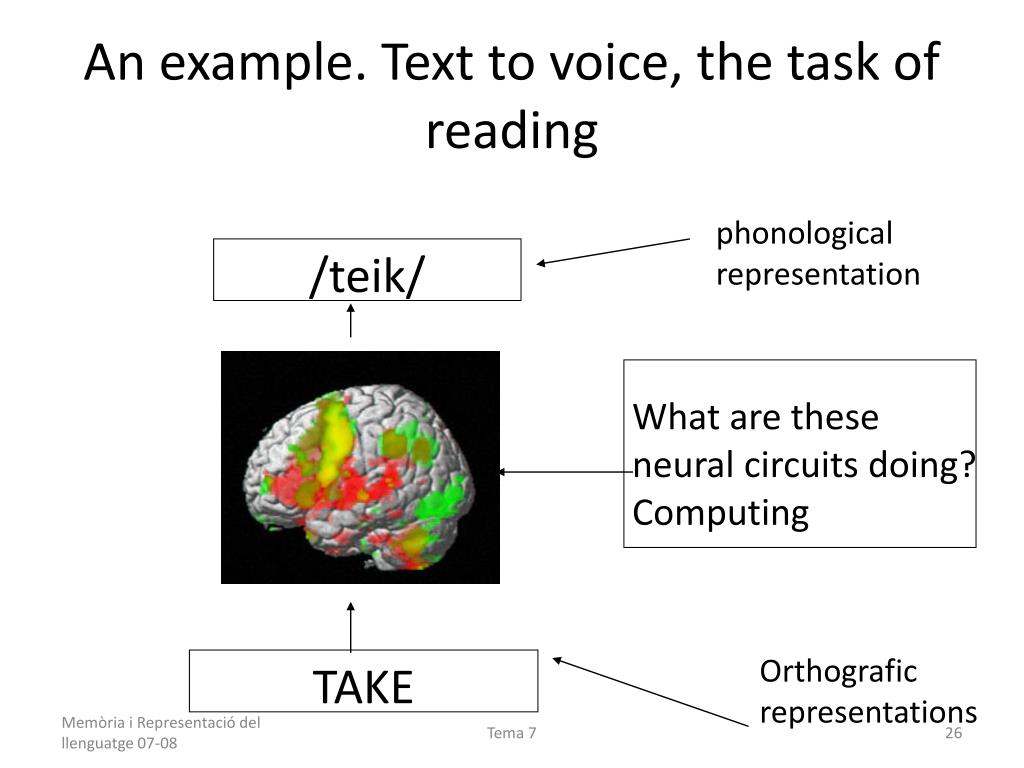 An example. Text to voice, the task of reading

/teik/

phonological representation

What are these neural circuits doing? Computing

TAKE

Orthografic representations

Memòria i Representació del llenguatge 07-08

Tema 7

26